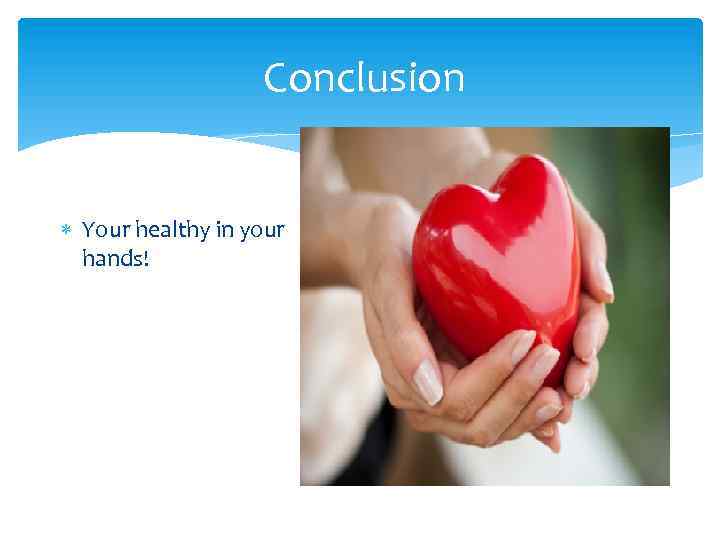 Conclusion

* Your healthy in your hands!